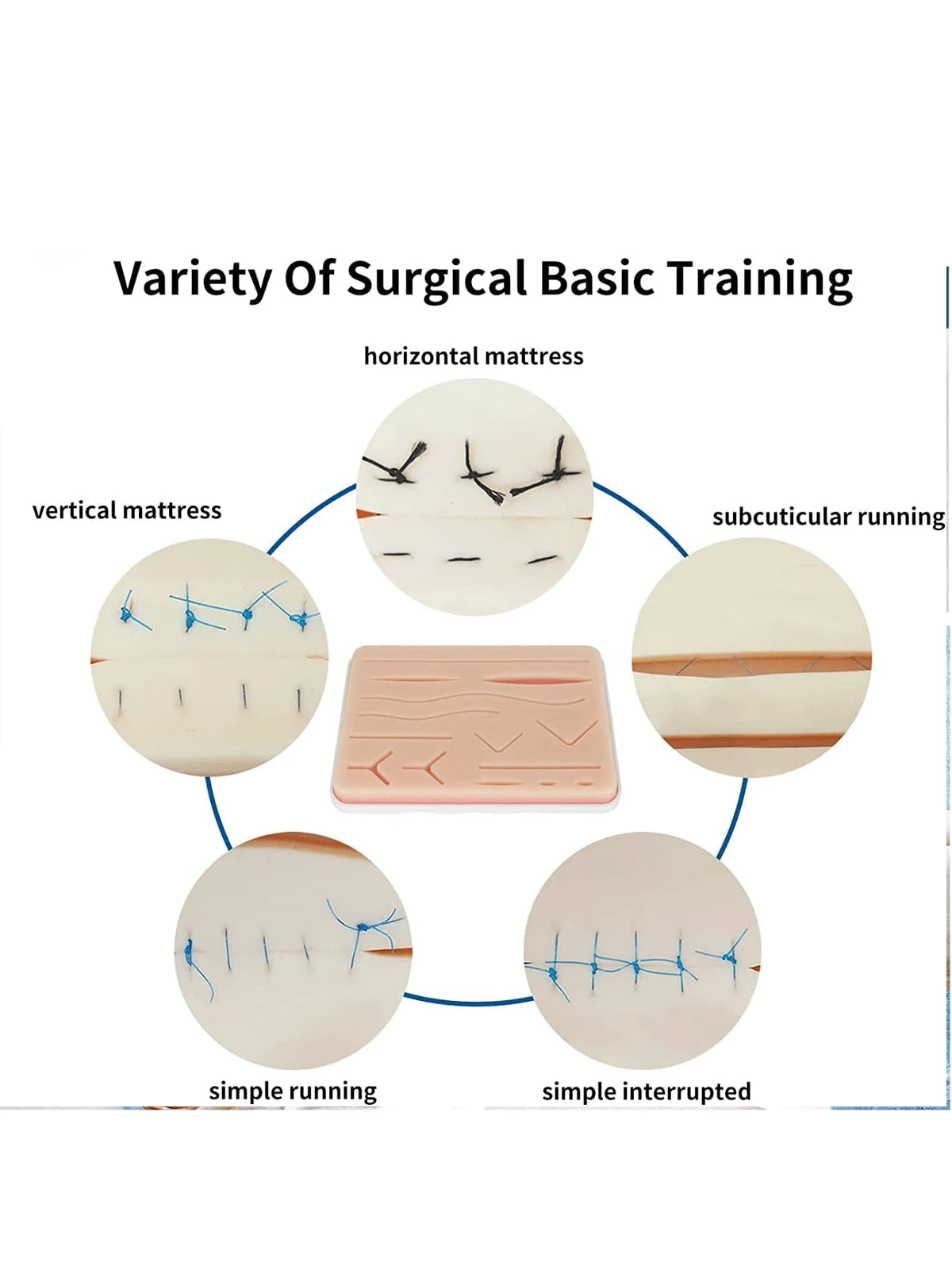 Variety Of Surgical Basic Training

horizontal mattress

vertical mattress

subcuticular running

simple running

simple interrupted